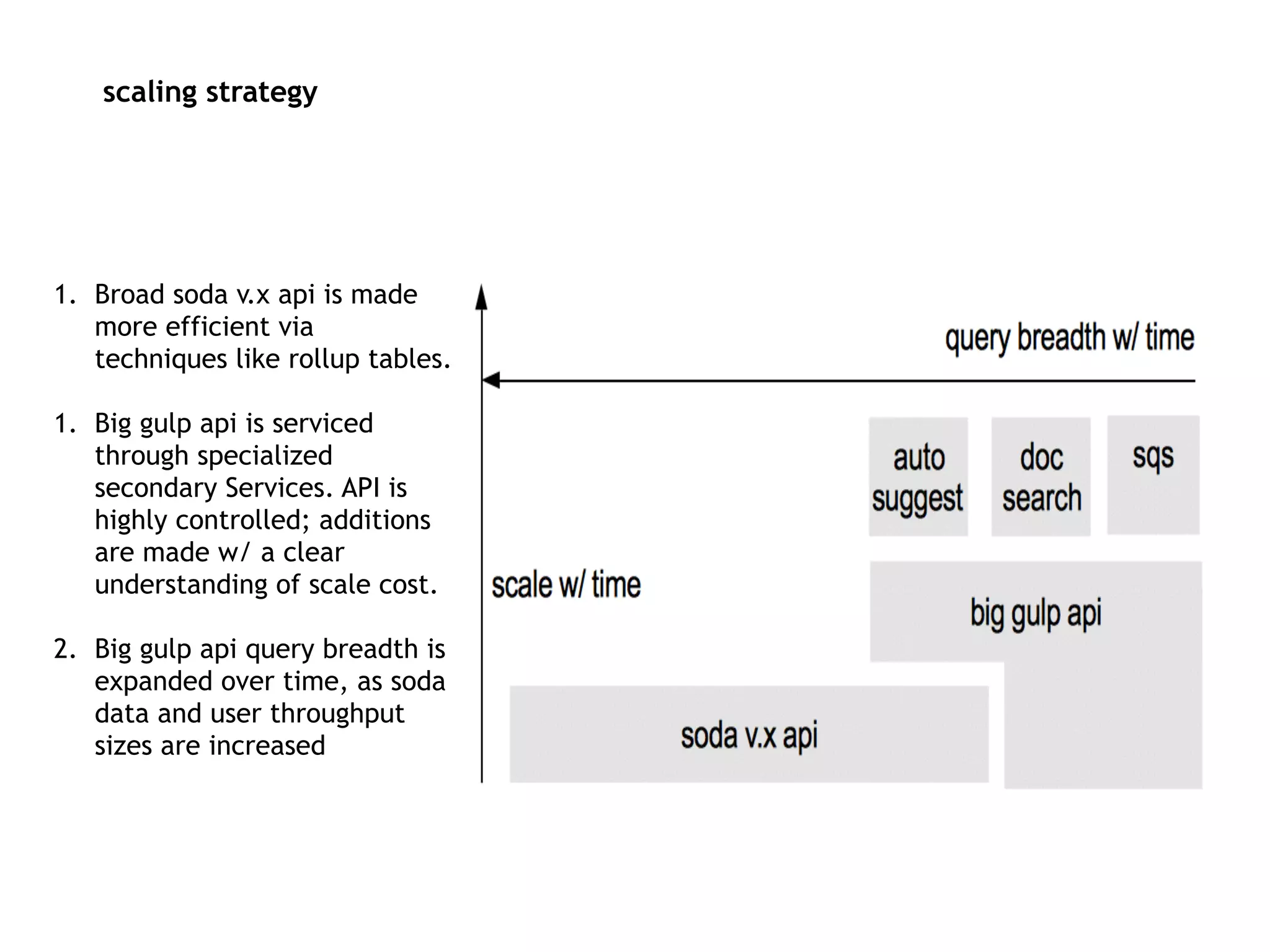 scaling strategy

1. Broad soda v.x api is made more efficient via techniques like rollup tables.

1. Big gulp api is serviced through specialized secondary Services. API is highly controlled; additions are made w/ a clear understanding of scale cost.

2. Big gulp api query breadth is expanded over time, as soda data and user throughput sizes are increased

query breadth w/ time

auto suggest

doc search

sqs

scale w/ time

big gulp api

soda v.x api